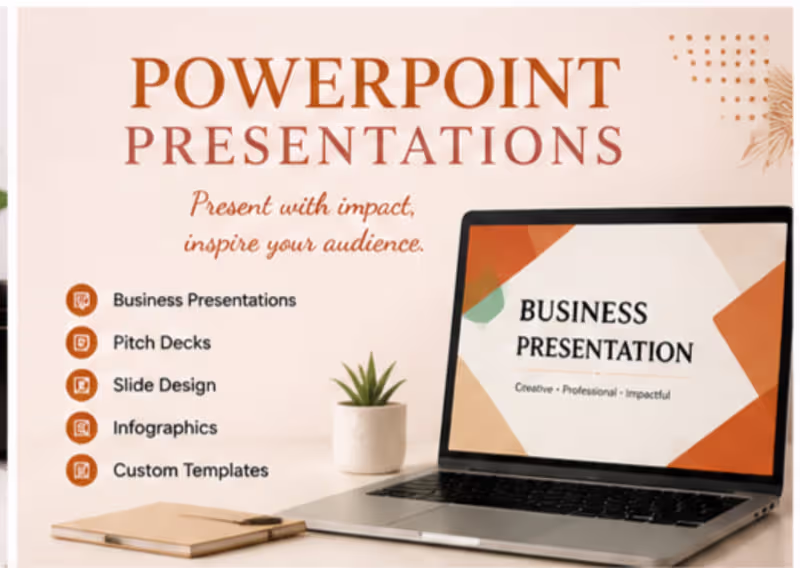 POWERPOINT
PRESENTATIONS

Present with impact,
inspire your audience.

Business Presentations
Pitch Decks
Slide Design
Infographics
Custom Templates

BUSINESS
PRESENTATION

Creative • Professional • Impactful